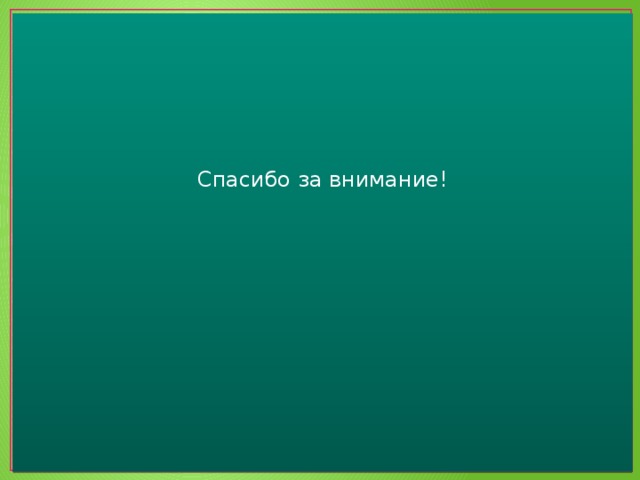 Спасибо за внимание!